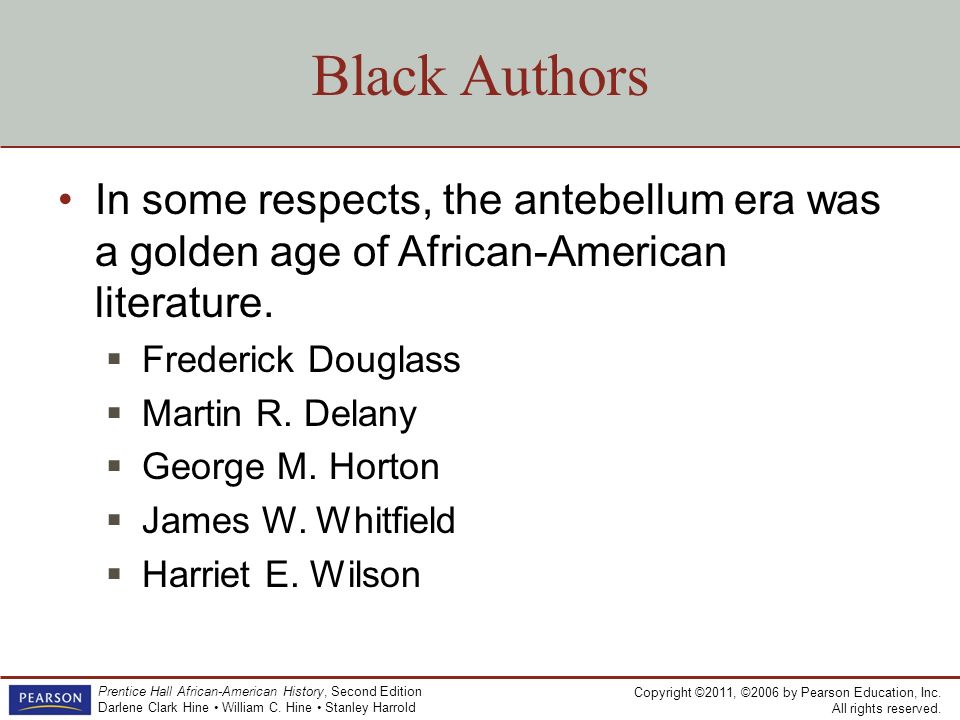 Black Authors

• In some respects, the antebellum era was a golden age of African-American literature.
 ▪ Frederick Douglass
 ▪ Martin R. Delany
 ▪ George M. Horton
 ▪ James W. Whitfield
 ▪ Harriet E. Wilson

PEARSON

Prentice Hall African-American History, Second Edition
Darlene Clark Hine • William C. Hine • Stanley Harrold

Copyright ©2011, ©2006 by Pearson Education, Inc.
All rights reserved.